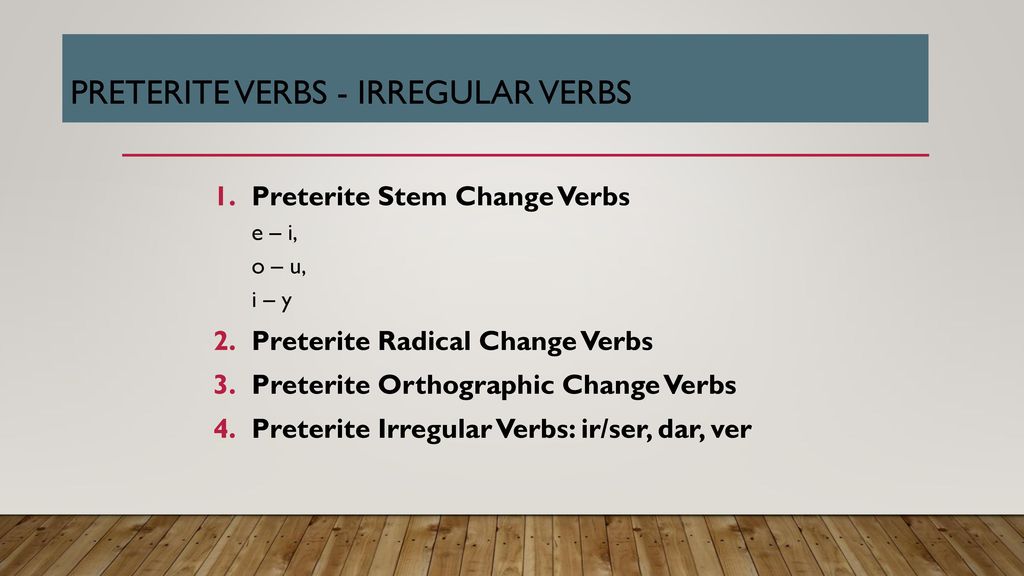 PRETERITE VERBS - IRREGULAR VERBS

1. Preterite Stem Change Verbs
e – i,
o – u,
i – y
2. Preterite Radical Change Verbs
3. Preterite Orthographic Change Verbs
4. Preterite Irregular Verbs: ir/ser, dar, ver